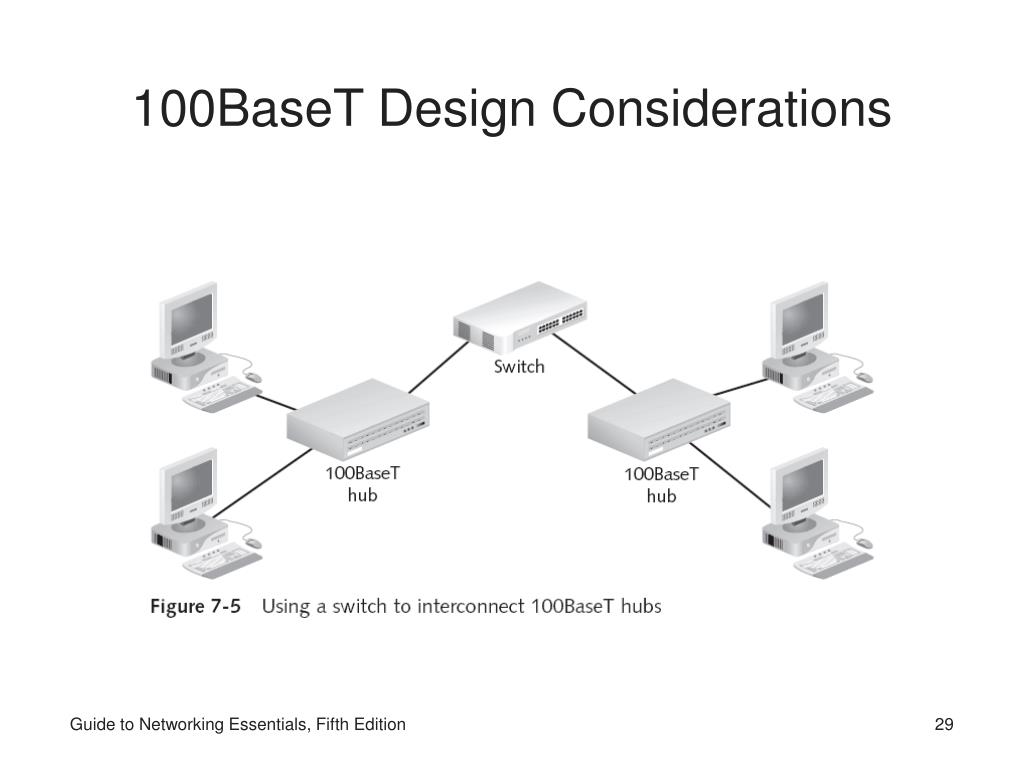 100BaseT Design Considerations

Switch

100BaseT hub

100BaseT hub

Figure 7-5 Using a switch to interconnect 100BaseT hubs

Guide to Networking Essentials, Fifth Edition

29